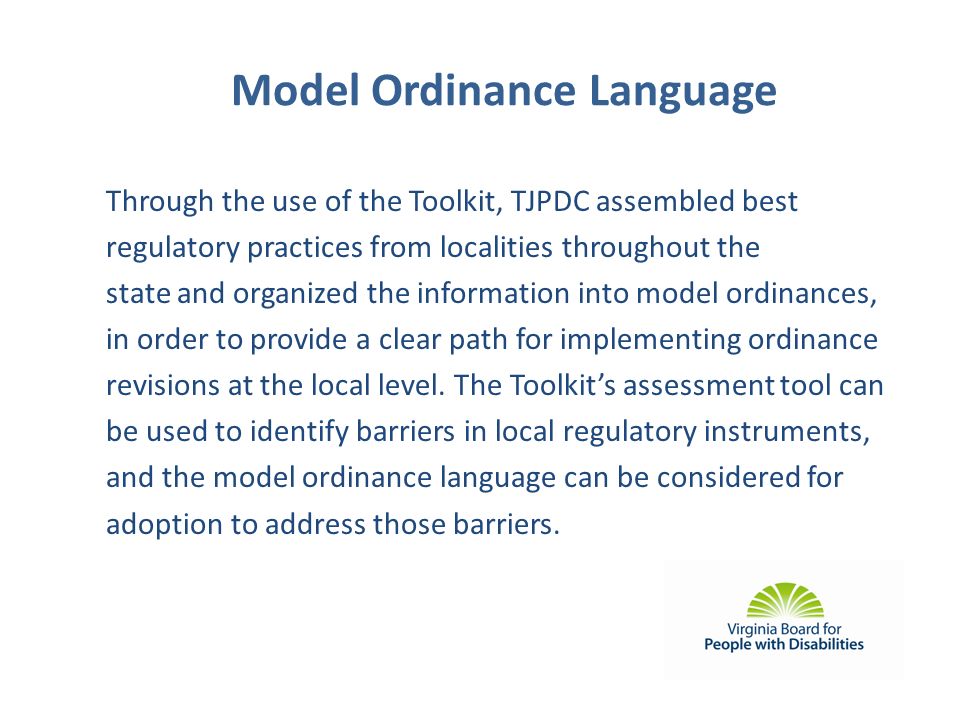 Model Ordinance Language

Through the use of the Toolkit, TJPDC assembled best regulatory practices from localities throughout the state and organized the information into model ordinances, in order to provide a clear path for implementing ordinance revisions at the local level. The Toolkit's assessment tool can be used to identify barriers in local regulatory instruments, and the model ordinance language can be considered for adoption to address those barriers.

Virginia Board for
People with Disabilities